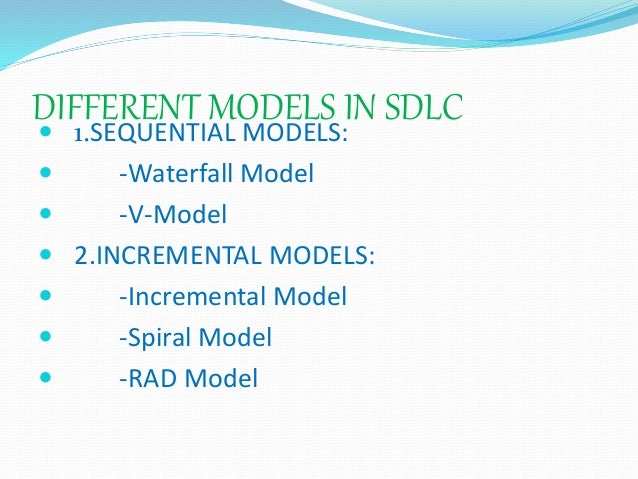 DIFFERENT MODELS IN SDLC

- 1.SEQUENTIAL MODELS:
- -Waterfall Model
- -V-Model
- 2.INCREMENTAL MODELS:
- -Incremental Model
- -Spiral Model
- -RAD Model